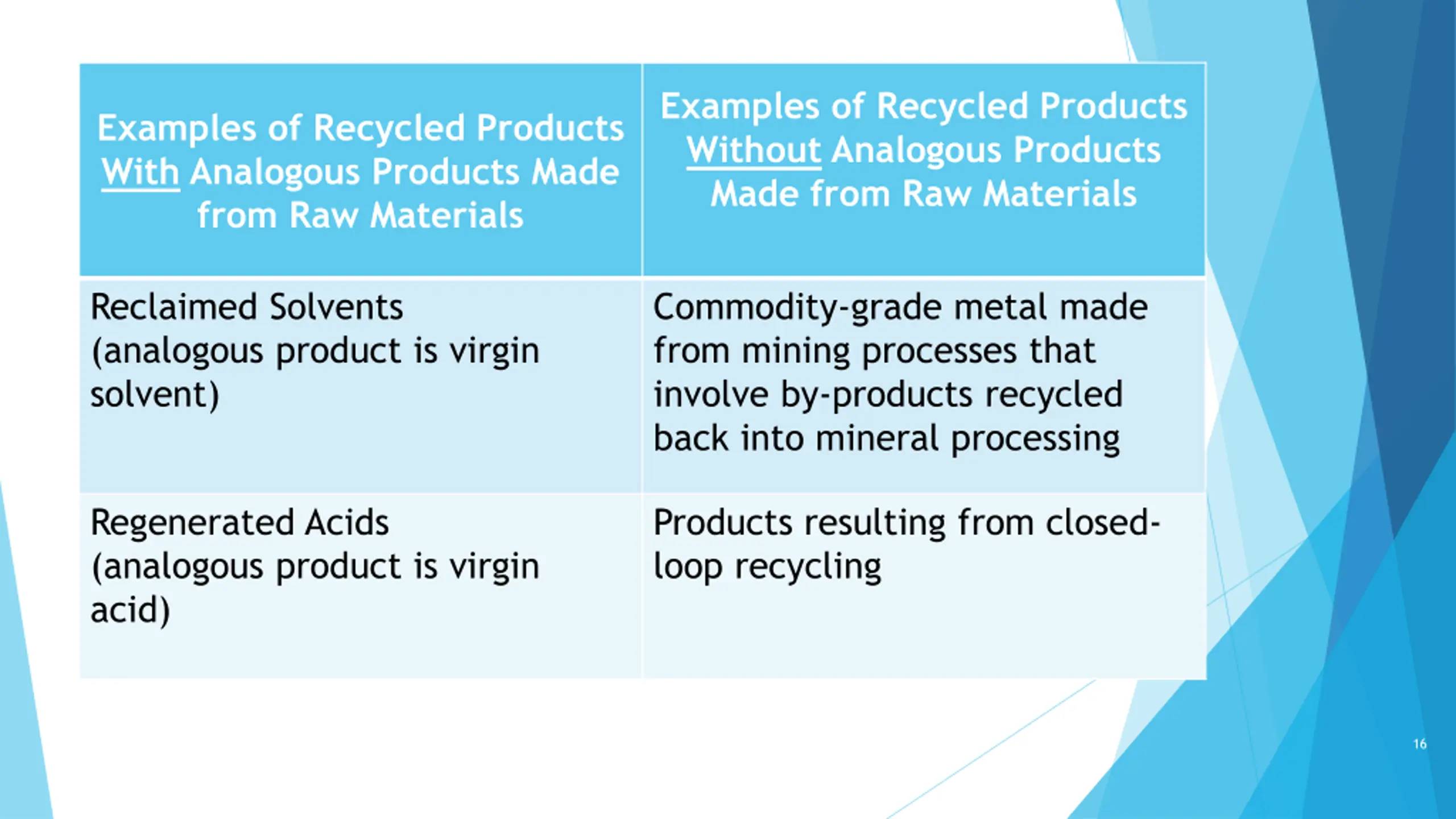 | Examples of Recycled Products With Analogous Products Made from Raw Materials | Examples of Recycled Products Without Analogous Products Made from Raw Materials |
|---|---|
| Reclaimed Solvents (analogous product is virgin solvent) | Commodity-grade metal made from mining processes that involve by-products recycled back into mineral processing |
| Regenerated Acids (analogous product is virgin acid) | Products resulting from closed-loop recycling |

16